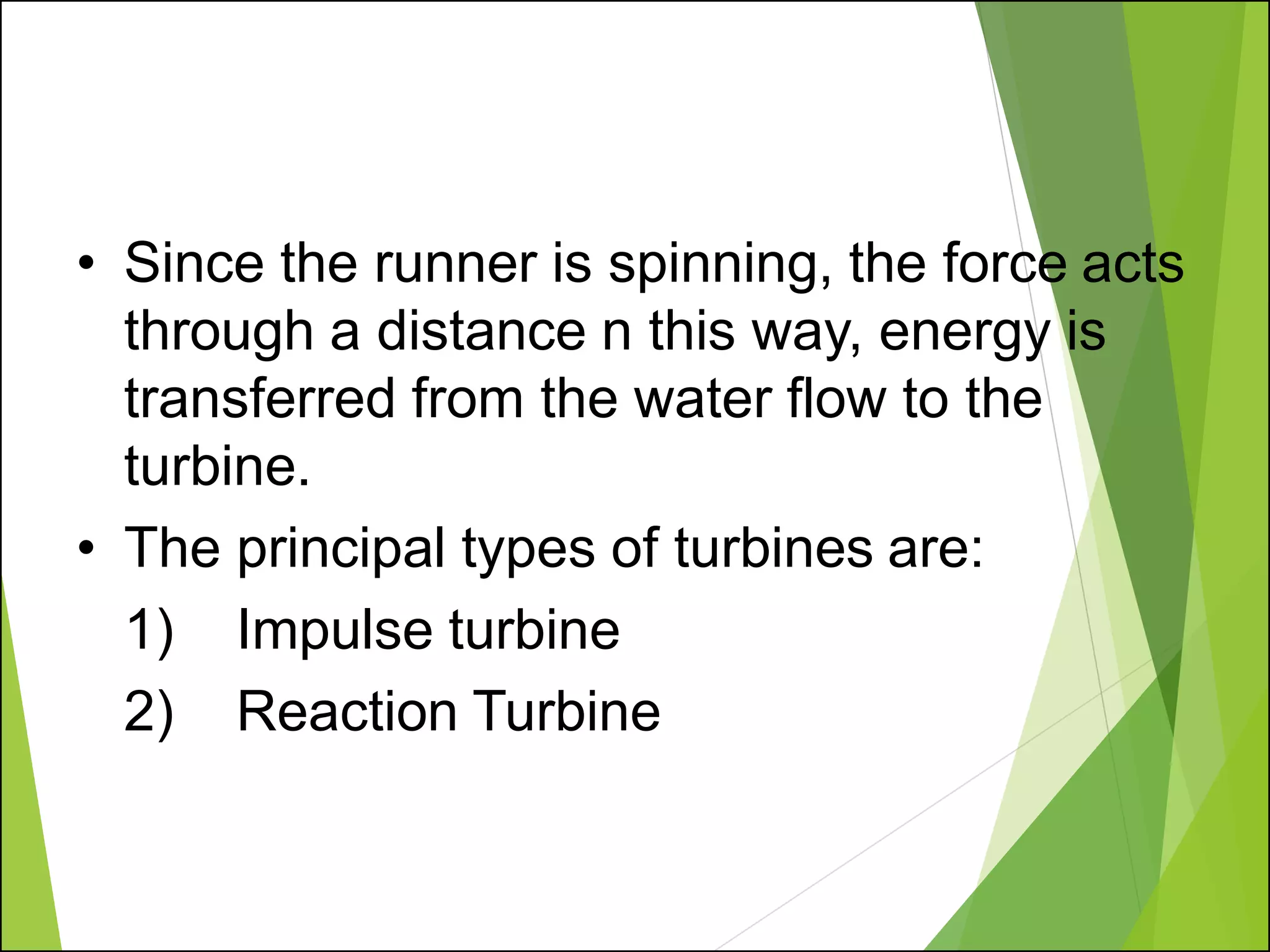 • Since the runner is spinning, the force acts through a distance n this way, energy is transferred from the water flow to the turbine.

• The principal types of turbines are:

1) Impulse turbine

2) Reaction Turbine